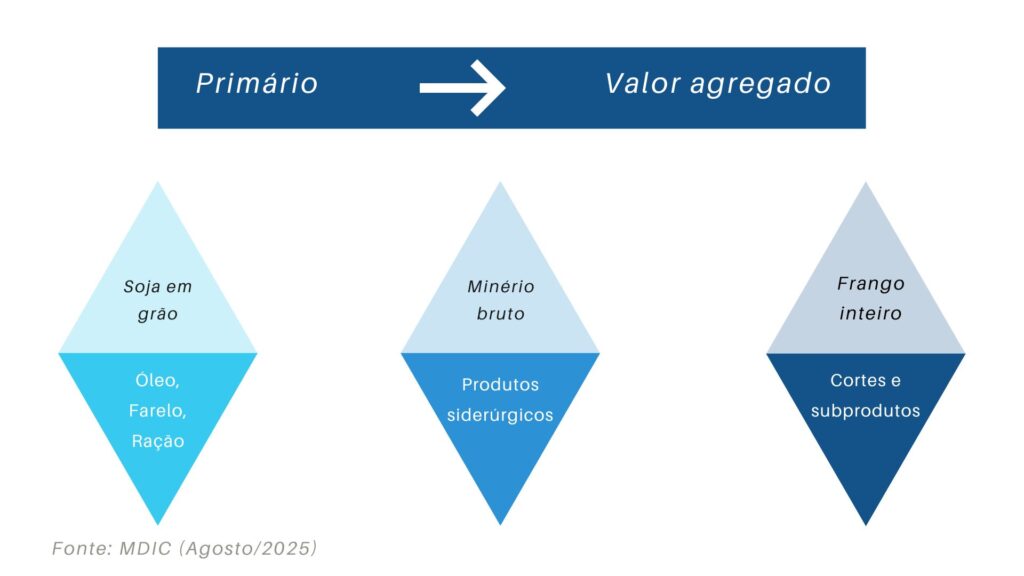 Primário → Valor agregado

Soja em grão

Óleo, Farelo, Ração

Minério bruto

Produtos siderúrgicos

Frango inteiro

Cortes e subprodutos

Fonte: MDIC (Agosto/2025)